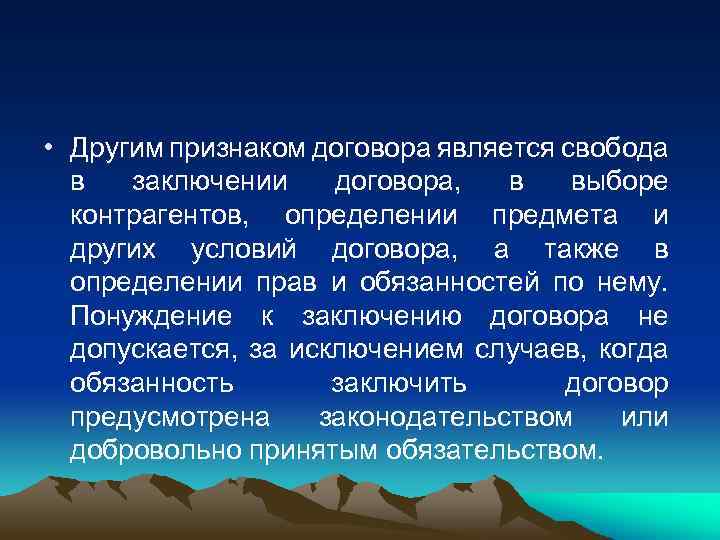 • Другим признаком договора является свобода в заключении договора, в выборе контрагентов, определении предмета и других условий договора, а также в определении прав и обязанностей по нему. Понуждение к заключению договора не допускается, за исключением случаев, когда обязанность заключить договор предусмотрена законодательством или добровольно принятым обязательством.